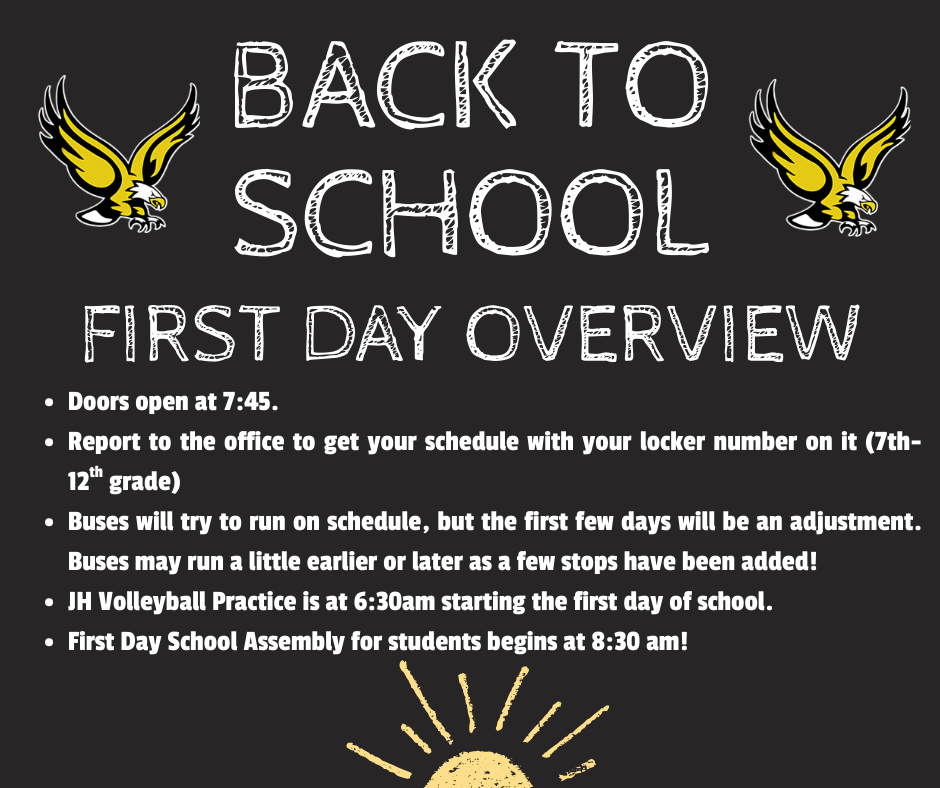 BACK TO SCHOOL

FIRST DAY OVERVIEW

- Doors open at 7:45.
- Report to the office to get your schedule with your locker number on it (7th-12$^{th}$ grade)
- Buses will try to run on schedule, but the first few days will be an adjustment. Buses may run a little earlier or later as a few stops have been added!
- JH Volleyball Practice is at 6:30am starting the first day of school.
- First Day School Assembly for students begins at 8:30 am!